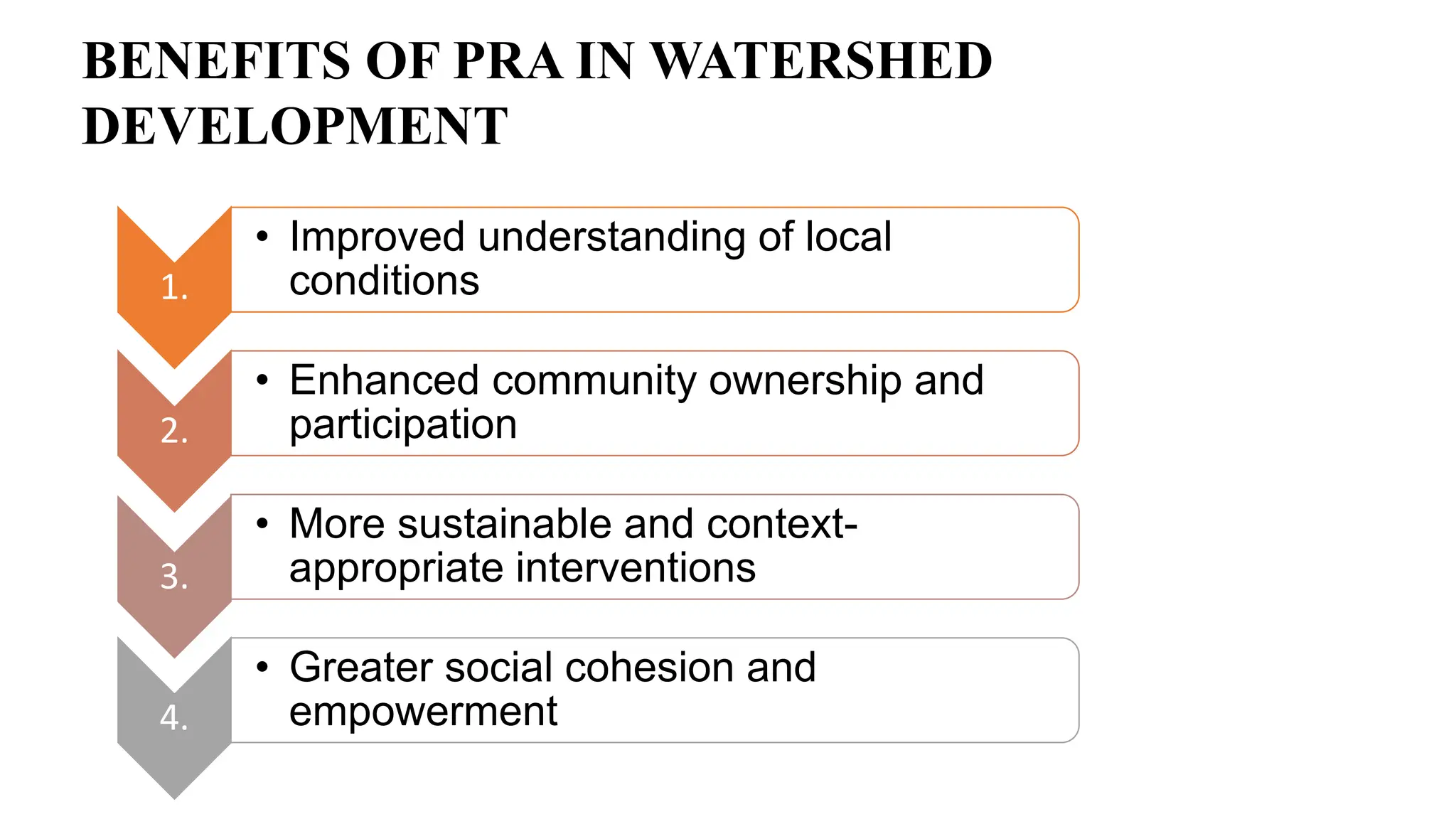 BENEFITS OF PRA IN WATERSHED DEVELOPMENT

1.
• Improved understanding of local conditions

2.
• Enhanced community ownership and participation

3.
• More sustainable and context-appropriate interventions

4.
• Greater social cohesion and empowerment